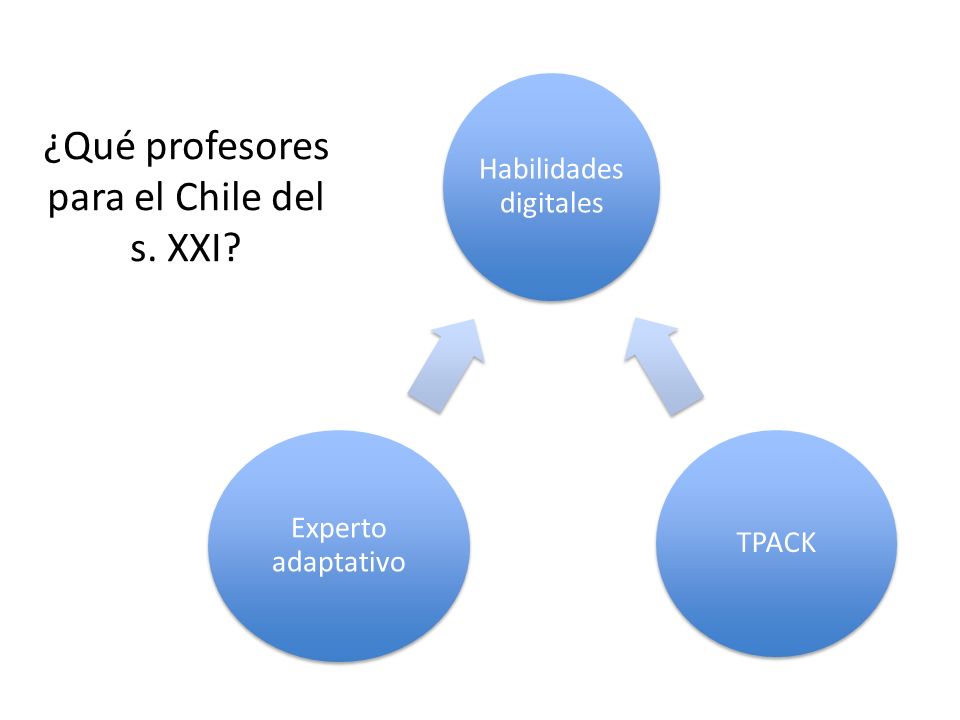 ¿Qué profesores para el Chile del s. XXI?

Habilidades digitales

Experto adaptativo

TPACK